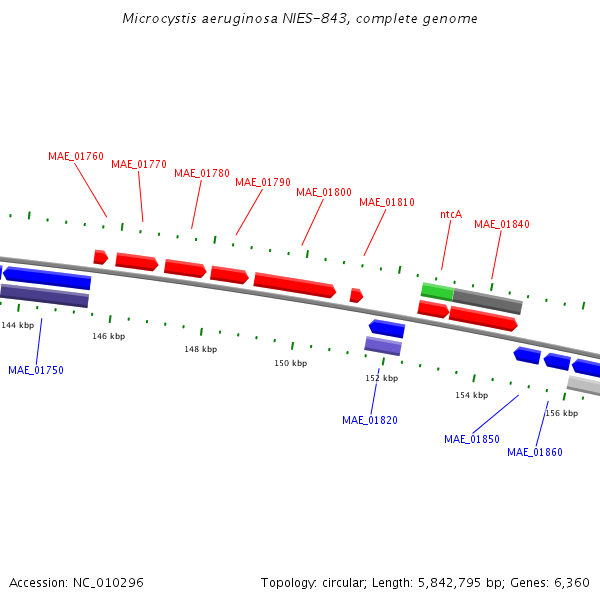 Microcystis aeruginosa NIES-843, complete genome

MAE_01760
MAE_01770
MAE_01780
MAE_01790
MAE_01800
MAE_01810
ntcA
MAE_01840

144 kbp
146 kbp
148 kbp
150 kbp
152 kbp
154 kbp
156 kbp

MAE_01750
MAE_01820
MAE_01850
MAE_01860

Accession: NC_010296

Topology: circular; Length: 5,842,795 bp; Genes: 6,360